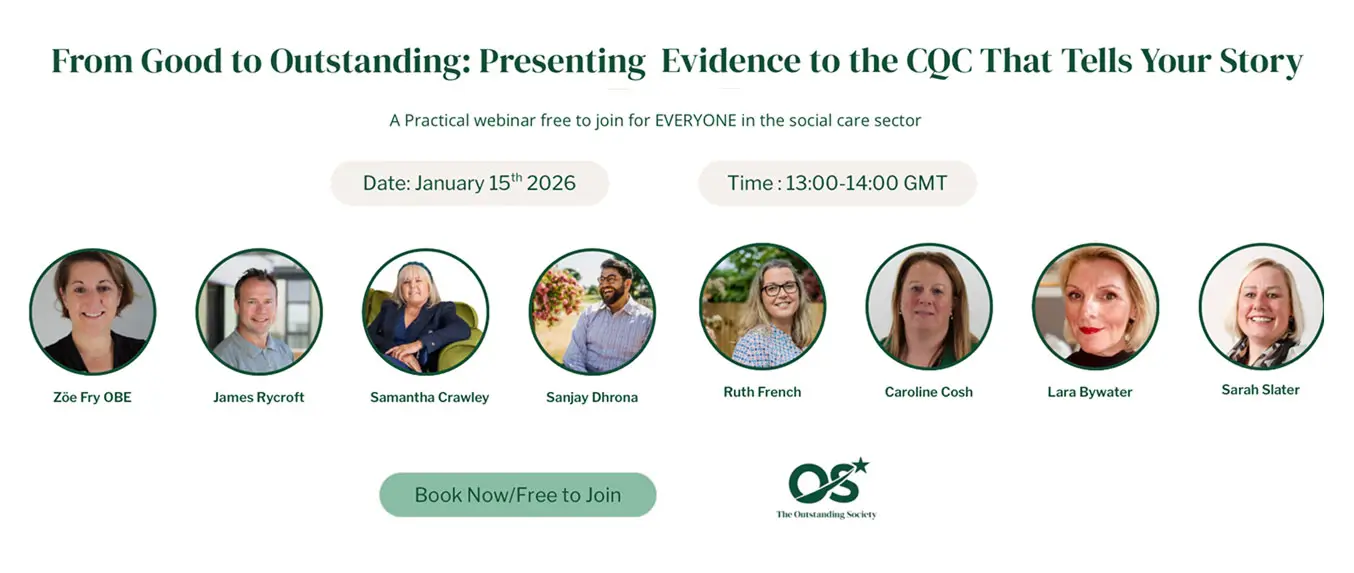 From Good to Outstanding: Presenting Evidence to the CQC That Tells Your Story

A Practical webinar free to join for EVERYONE in the social care sector

Date: January 15$^{th}$ 2026

Time : 13:00-14:00 GMT

Zöe Fry OBE

James Rycroft

Samantha Crawley

Sanjay Dhrona

Ruth French

Caroline Cosh

Lara Bywater

Sarah Slater

Book Now/Free to Join

OS

The Outstanding Society